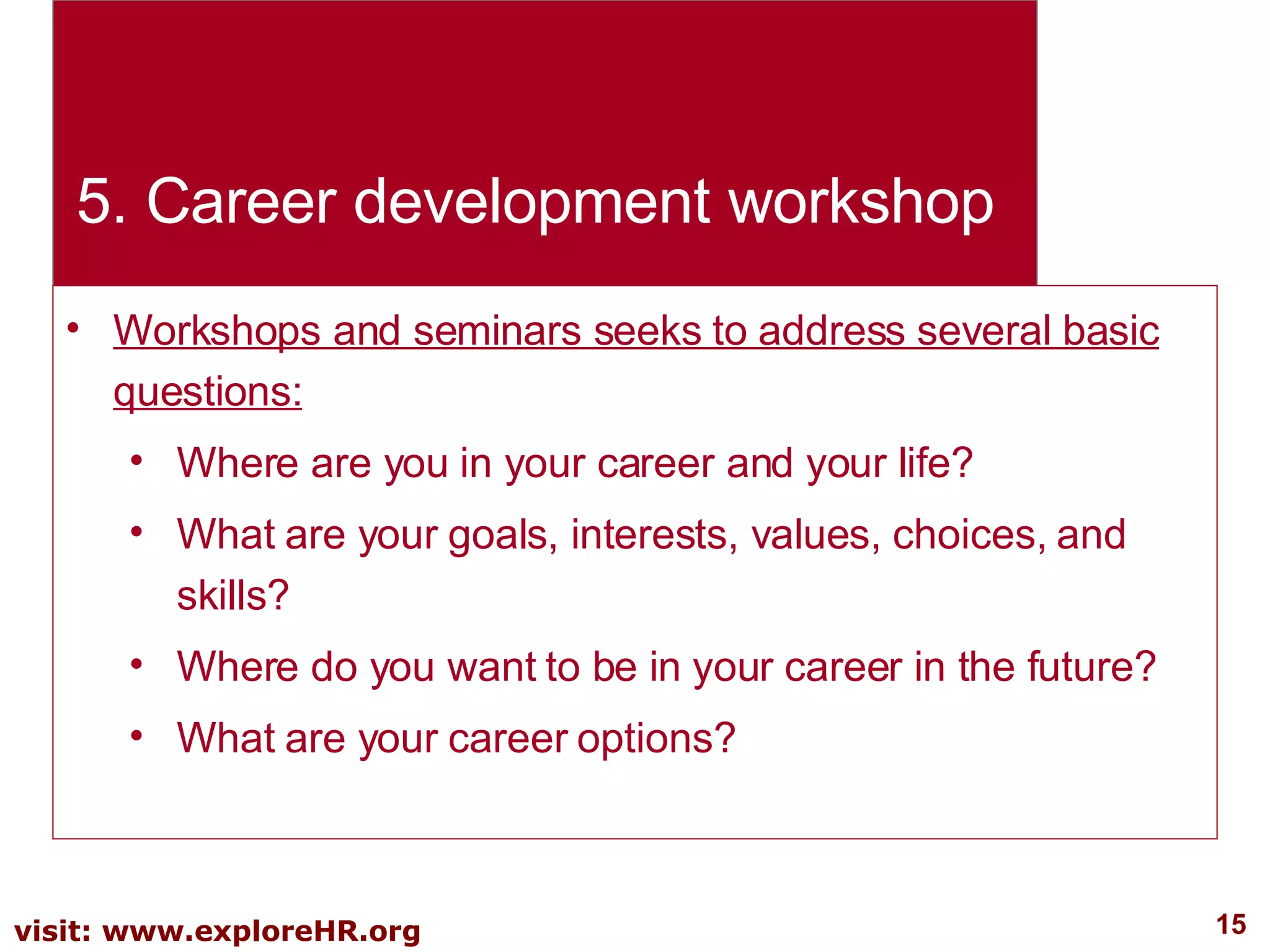 5. Career development workshop

• Workshops and seminars seeks to address several basic questions:
  • Where are you in your career and your life?
  • What are your goals, interests, values, choices, and skills?
  • Where do you want to be in your career in the future?
  • What are your career options?

visit: www.exploreHR.org

15